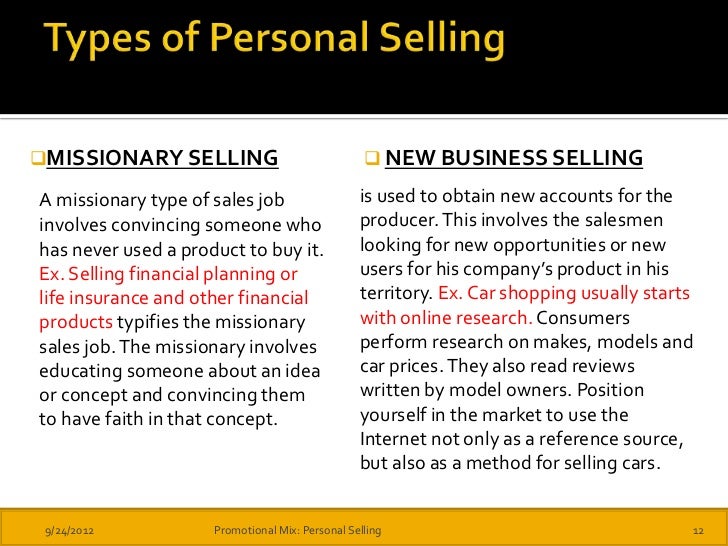 Types of Personal Selling

MISSIONARY SELLING

A missionary type of sales job involves convincing someone who has never used a product to buy it. Ex. Selling financial planning or life insurance and other financial products typifies the missionary sales job. The missionary involves educating someone about an idea or concept and convincing them to have faith in that concept.

NEW BUSINESS SELLING

is used to obtain new accounts for the producer. This involves the salesmen looking for new opportunities or new users for his company's product in his territory. Ex. Car shopping usually starts with online research. Consumers perform research on makes, models and car prices. They also read reviews written by model owners. Position yourself in the market to use the Internet not only as a reference source, but also as a method for selling cars.

9/24/2012 Promotional Mix: Personal Selling 12